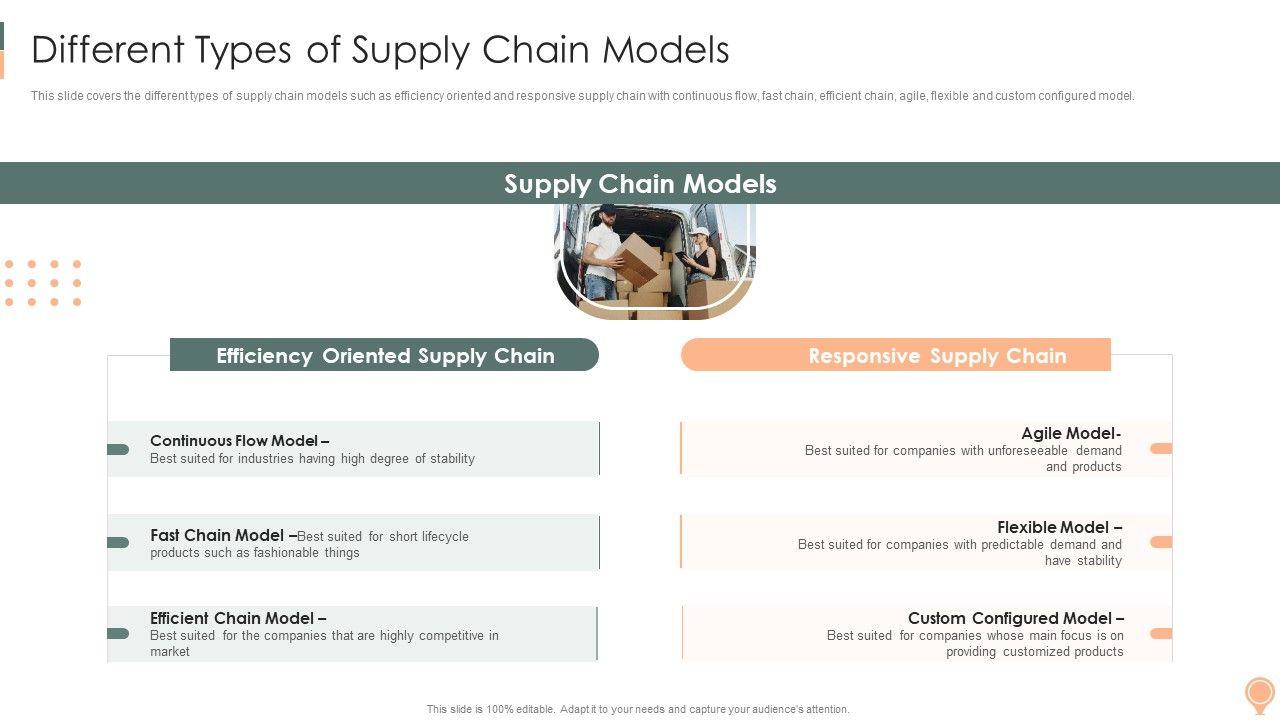 Different Types of Supply Chain Models

This slide covers the different types of supply chain models such as efficiency oriented and responsive supply chain with continuous flow, fast chain, efficient chain, agile, flexible and custom configured model.

Supply Chain Models

Efficiency Oriented Supply Chain

Continuous Flow Model –
Best suited for industries having high degree of stability

Fast Chain Model –Best suited for short lifecycle products such as fashionable things

Efficient Chain Model –
Best suited for the companies that are highly competitive in market

Responsive Supply Chain

Agile Model-
Best suited for companies with unforeseeable demand and products

Flexible Model –
Best suited for companies with predictable demand and have stability

Custom Configured Model –
Best suited for companies whose main focus is on providing customized products

This slide is 100% editable. Adapt it to your needs and capture your audience's attention.